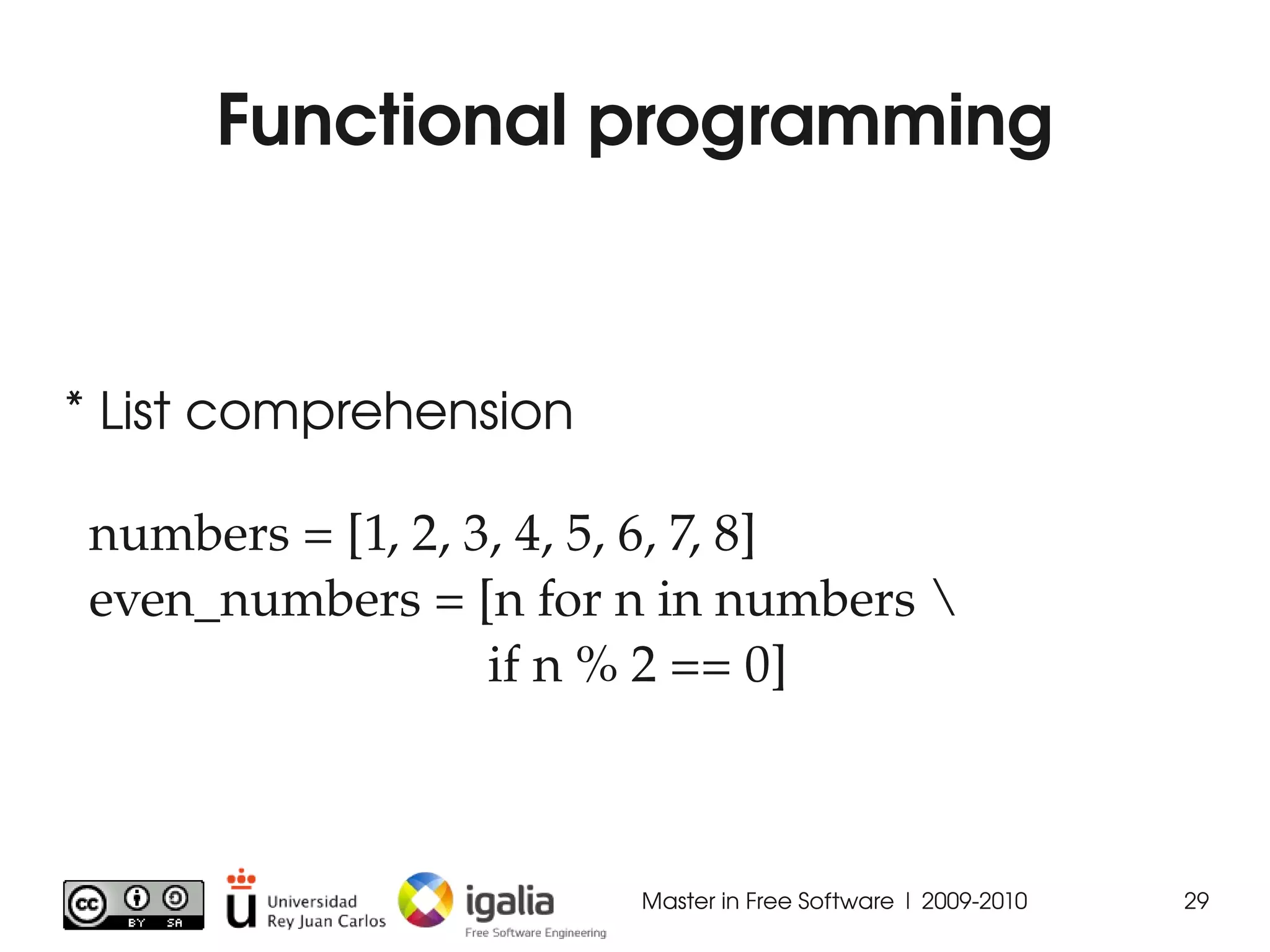 Functional programming

* List comprehension

numbers = [1, 2, 3, 4, 5, 6, 7, 8]
even_numbers = [n for n in numbers \
if n % 2 == 0]

cc BY SA

Universidad Rey Juan Carlos

igalia
Free Software Engineering

Master in Free Software | 2009-2010

29